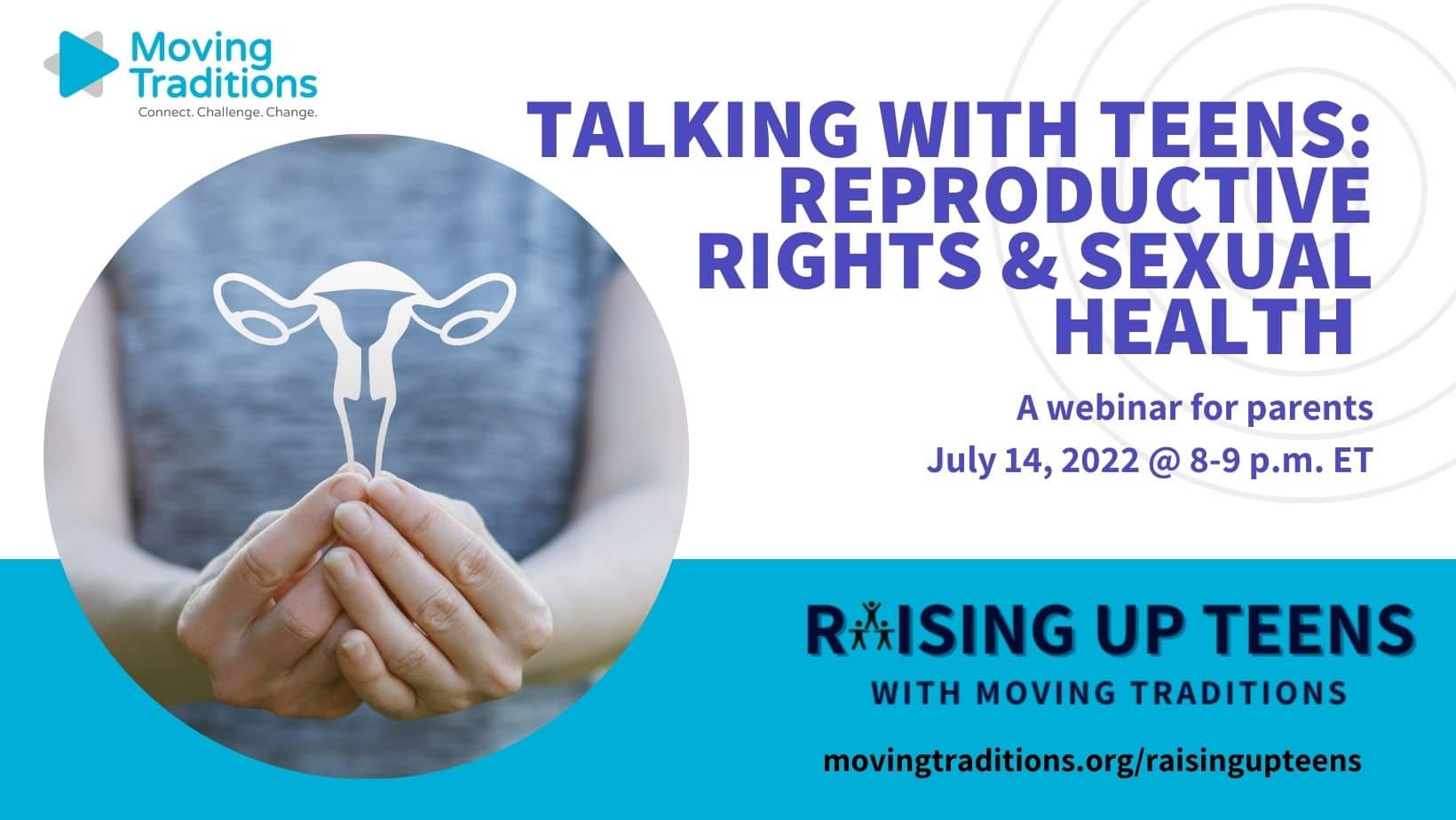 Moving Traditions
Connect. Challenge. Change.

TALKING WITH TEENS: REPRODUCTIVE RIGHTS & SEXUAL HEALTH

A webinar for parents
July 14, 2022 @ 8-9 p.m. ET

RAISING UP TEENS
WITH MOVING TRADITIONS

movingtraditions.org/raisingupteens